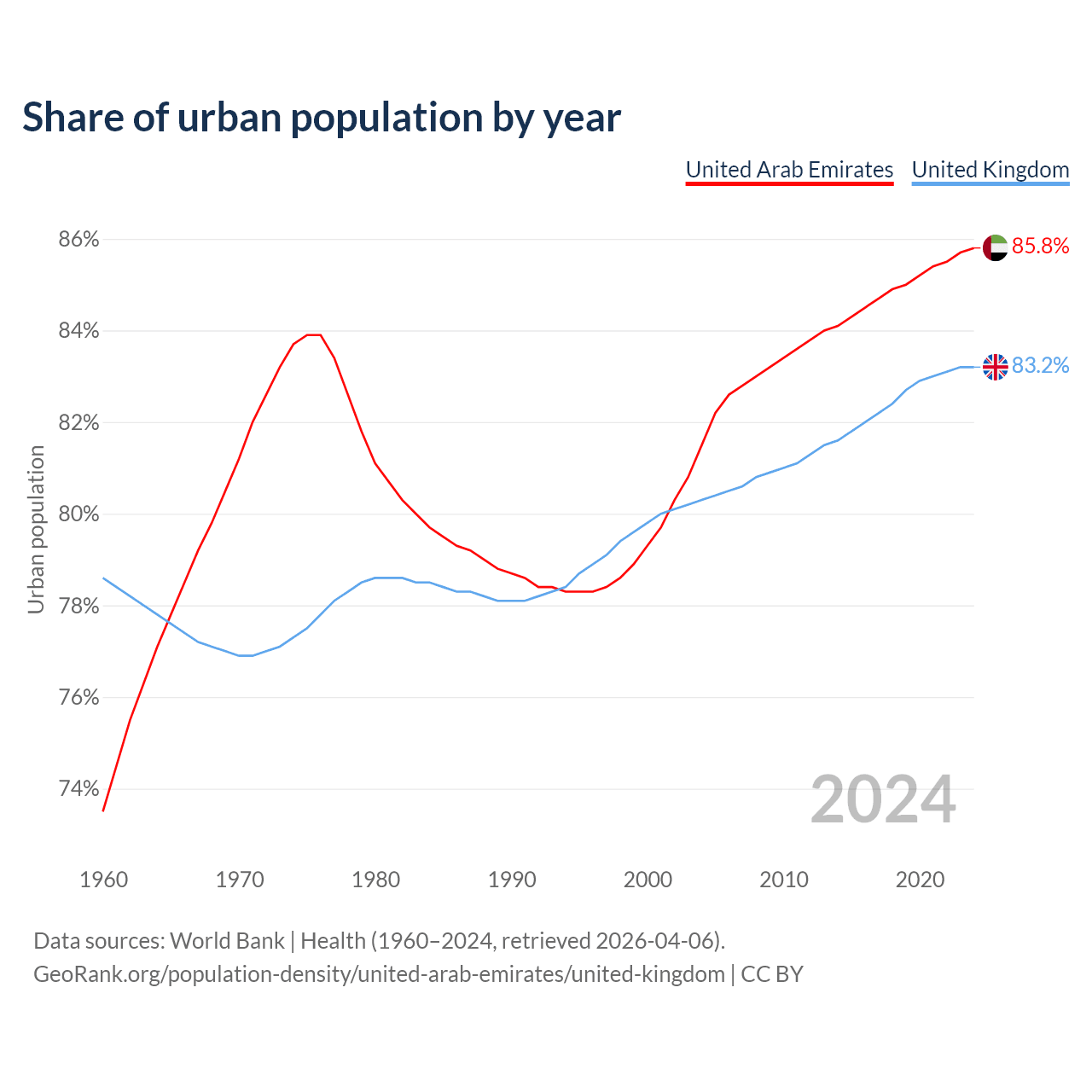 Share of urban population by year

United Arab Emirates
United Kingdom

86%
84%
82%
80%
78%
76%
74%

Urban population

85.8%
83.2%

2024

1960
1970
1980
1990
2000
2010
2020

Data sources: World Bank | Health (1960–2024, retrieved 2026-04-06).
GeoRank.org/population-density/united-arab-emirates/united-kingdom | CC BY